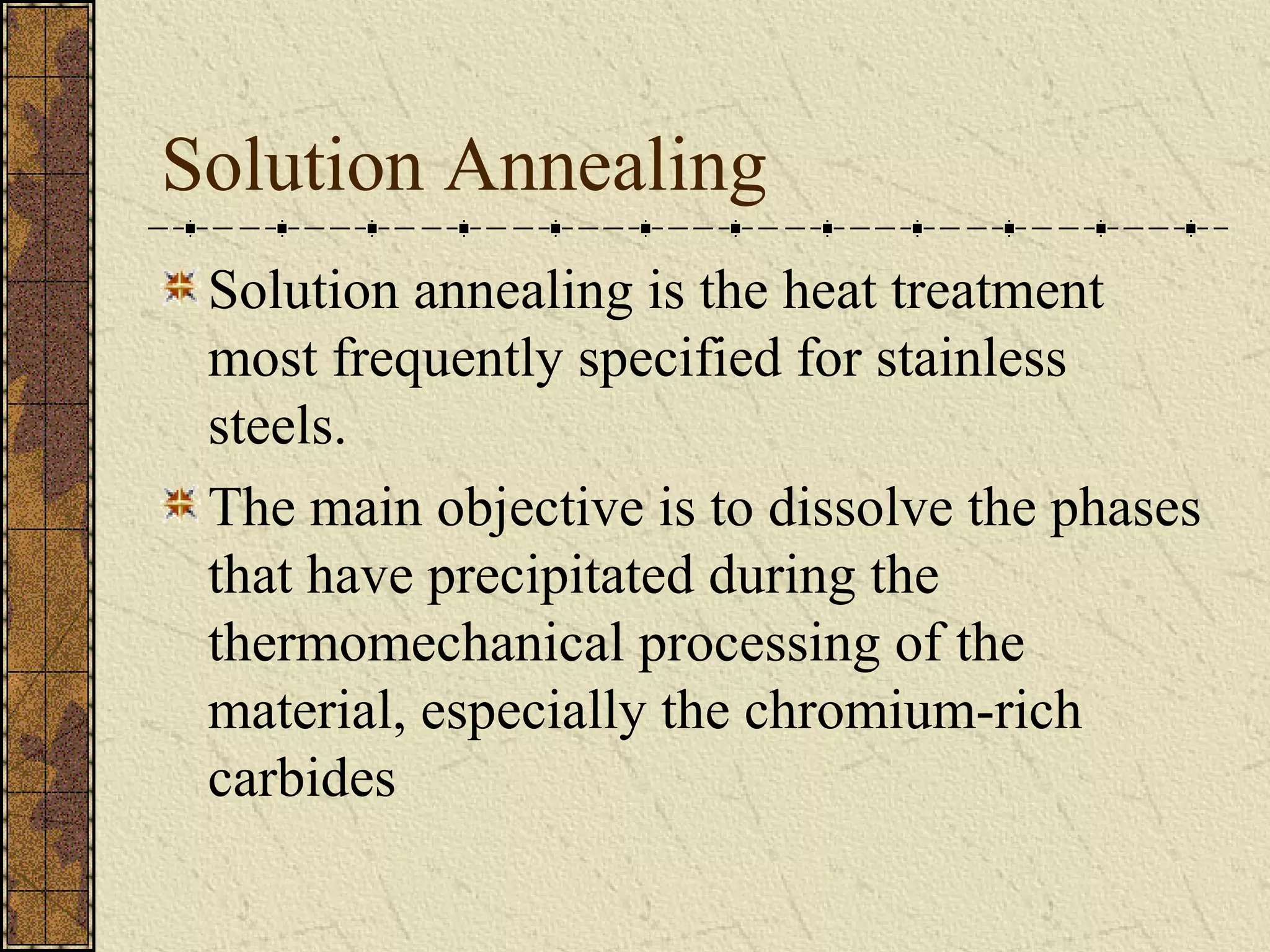 Solution Annealing

Solution annealing is the heat treatment most frequently specified for stainless steels.

The main objective is to dissolve the phases that have precipitated during the thermomechanical processing of the material, especially the chromium-rich carbides